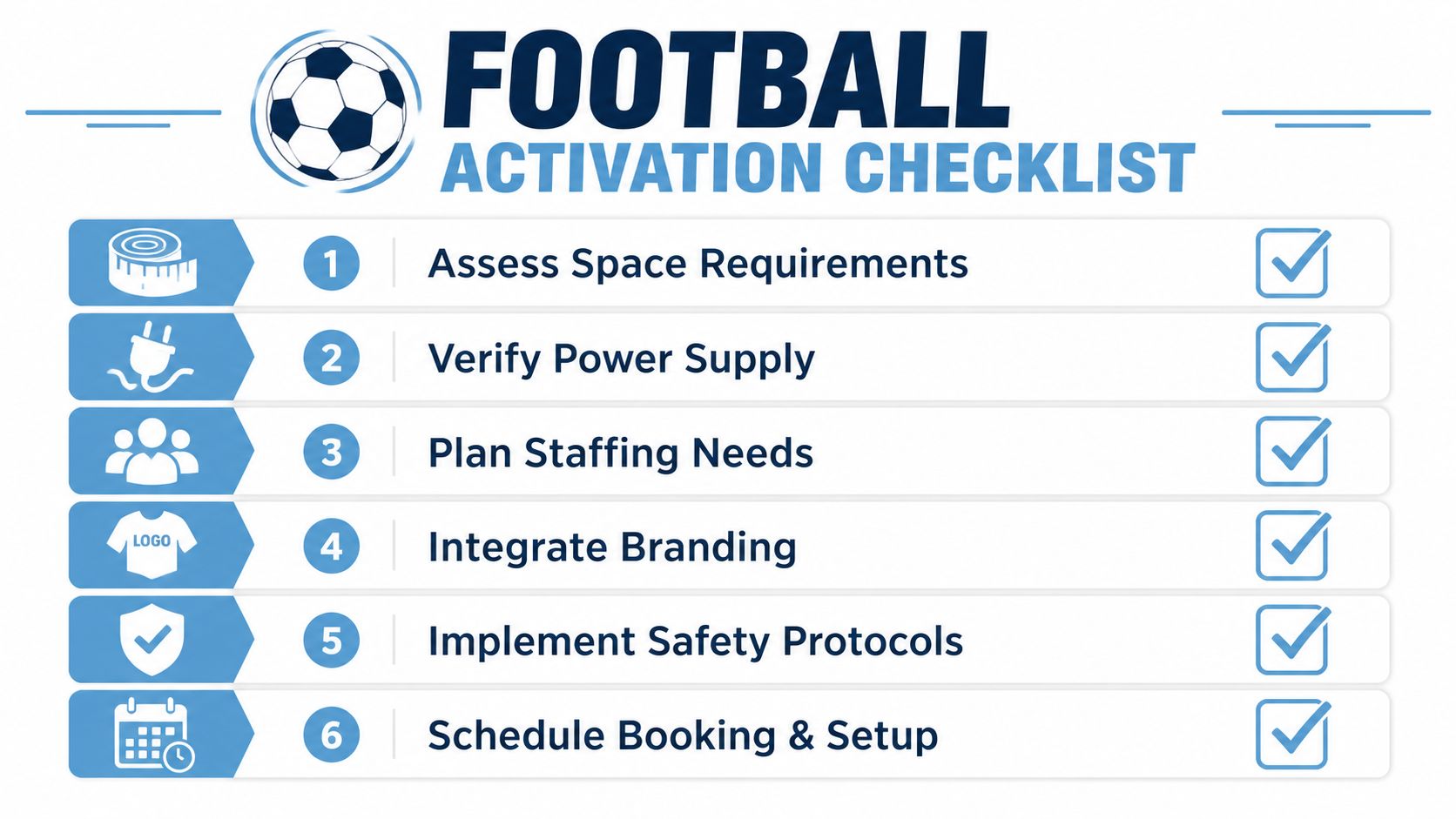 FOOTBALL
ACTIVATION CHECKLIST

1 Assess Space Requirements

2 Verify Power Supply

3 Plan Staffing Needs

LOGO
4 Integrate Branding

5 Implement Safety Protocols

6 Schedule Booking & Setup